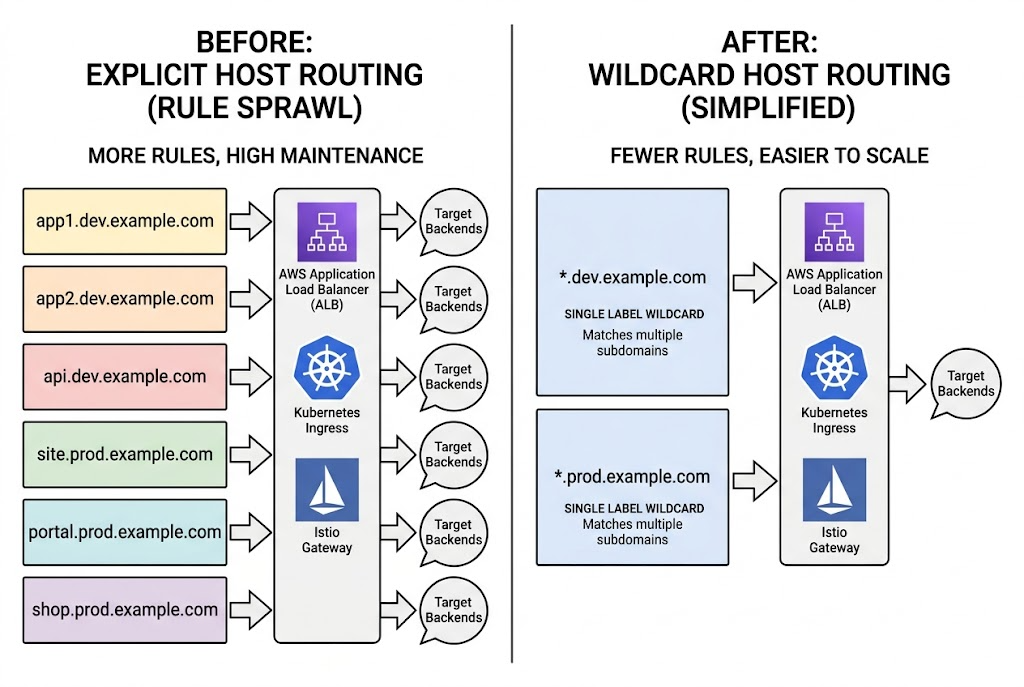 BEFORE:
EXPLICIT HOST ROUTING
(RULE SPRAWL)

MORE RULES, HIGH MAINTENANCE

app1.dev.example.com

app2.dev.example.com

api.dev.example.com

site.prod.example.com

portal.prod.example.com

shop.prod.example.com

AWS Application Load Balancer (ALB)

Kubernetes Ingress

Istio Gateway

Target Backends

Target Backends

Target Backends

Target Backends

Target Backends

Target Backends

AFTER:
WILDCARD HOST ROUTING
(SIMPLIFIED)

FEWER RULES, EASIER TO SCALE

*.dev.example.com

SINGLE LABEL WILDCARD
Matches multiple subdomains

*.prod.example.com

SINGLE LABEL WILDCARD
Matches multiple subdomains

AWS Application Load Balancer (ALB)

Kubernetes Ingress

Istio Gateway

Target Backends